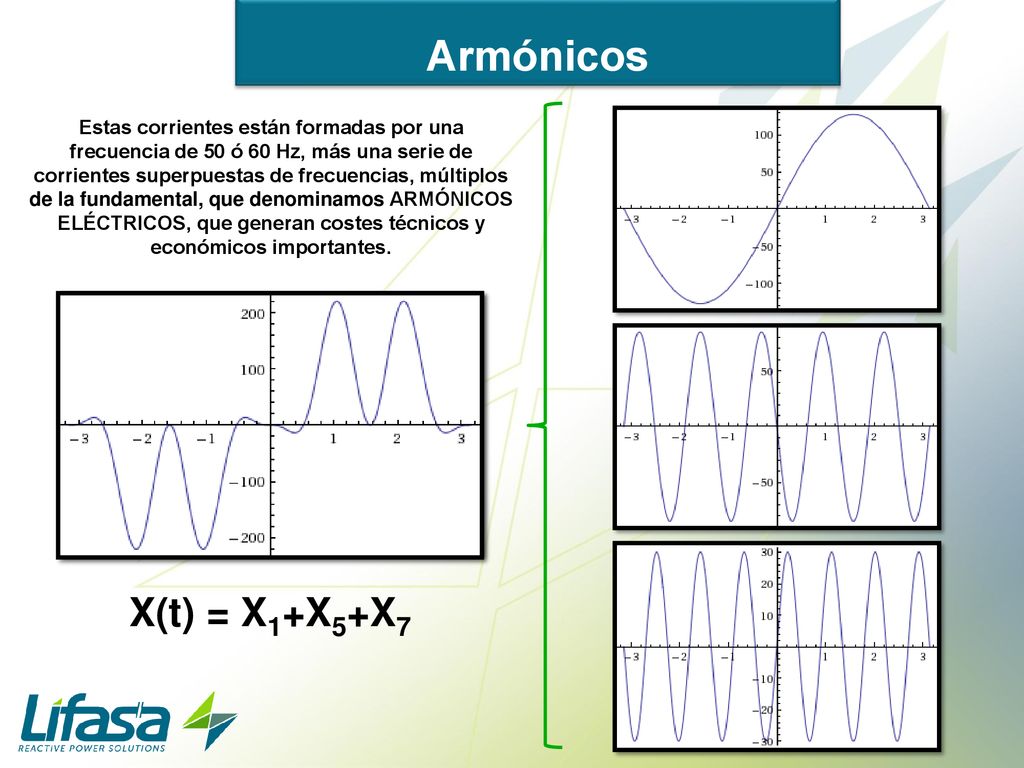 Armónicos

Estas corrientes están formadas por una frecuencia de 50 ó 60 Hz, más una serie de corrientes superpuestas de frecuencias, múltiplos de la fundamental, que denominamos ARMÓNICOS ELÉCTRICOS, que generan costes técnicos y económicos importantes.

200
100
−3 −2 −1 1 2 3
−100
−200

$X(t) = X_1+X_5+X_7$

100
50
−3 −2 −1 1 2 3
−50
−100

50
−3 −2 −1 1 2 3
−50

30
20
10
−3 −2 −1 1 2 3
−10
−20
−30

Lifasa
REACTIVE POWER SOLUTIONS